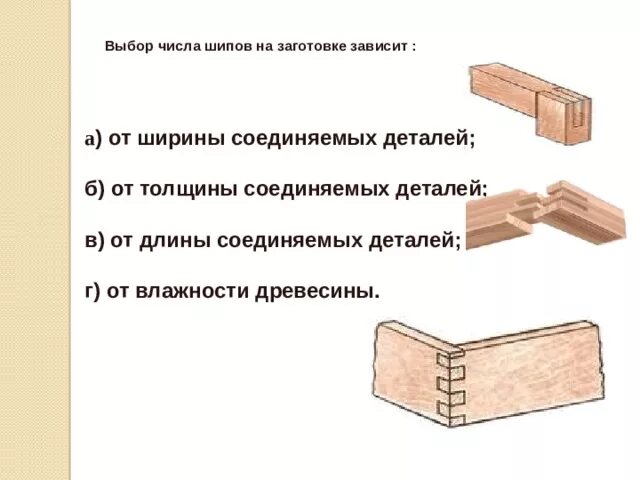 Выбор числа шипов на заготовке зависит :

а) от ширины соединяемых деталей;

б) от толщины соединяемых деталей;

в) от длины соединяемых деталей;

г) от влажности древесины.